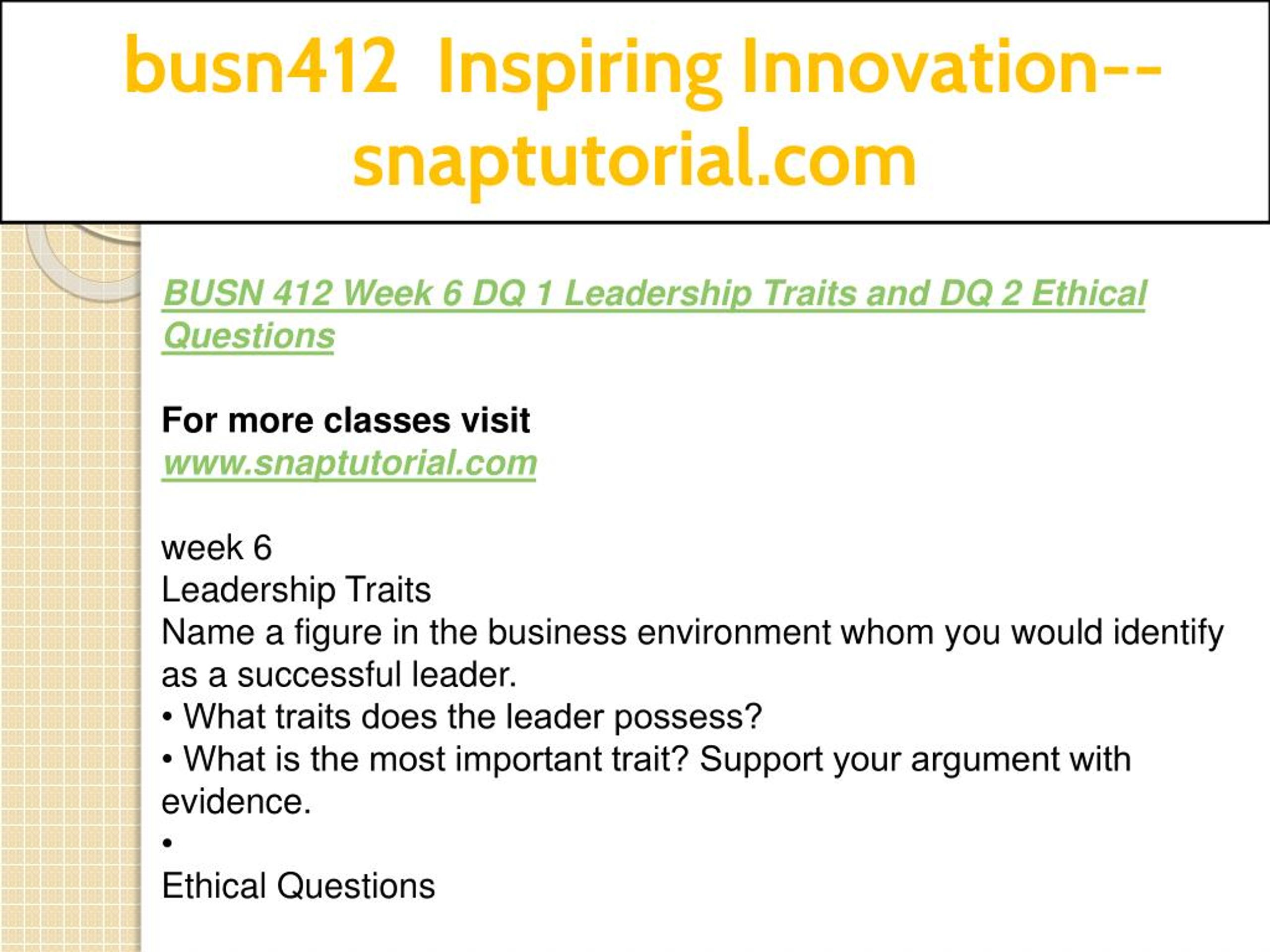 busn412 Inspiring Innovation--snaptutorial.com

BUSN 412 Week 6 DQ 1 Leadership Traits and DQ 2 Ethical Questions

For more classes visit
www.snaptutorial.com

week 6
Leadership Traits
Name a figure in the business environment whom you would identify as a successful leader.
• What traits does the leader possess?
• What is the most important trait? Support your argument with evidence.
•
Ethical Questions